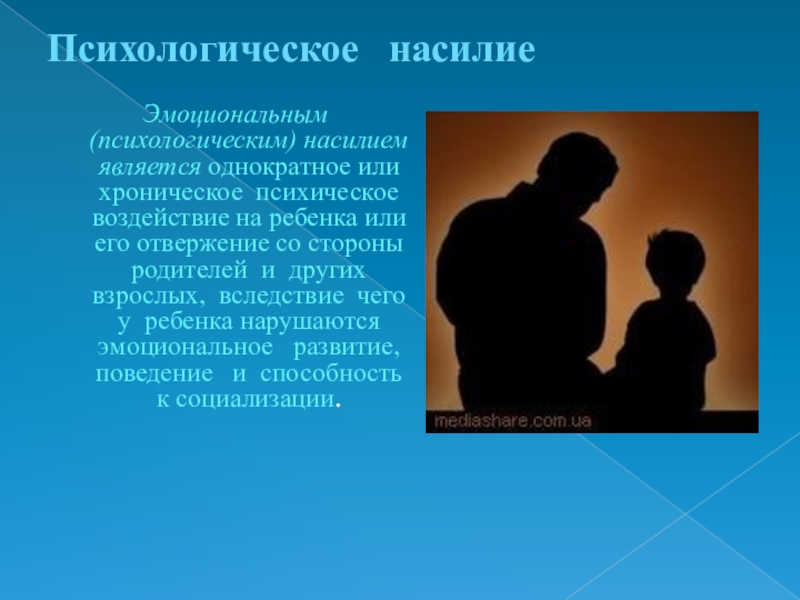 Психологическое насилие

Эмоциональным (психологическим) насилием является однократное или хроническое психическое воздействие на ребенка или его отвержение со стороны родителей и других взрослых, вследствие чего у ребенка нарушаются эмоциональное развитие, поведение и способность к социализации.

mediashare.com.ua